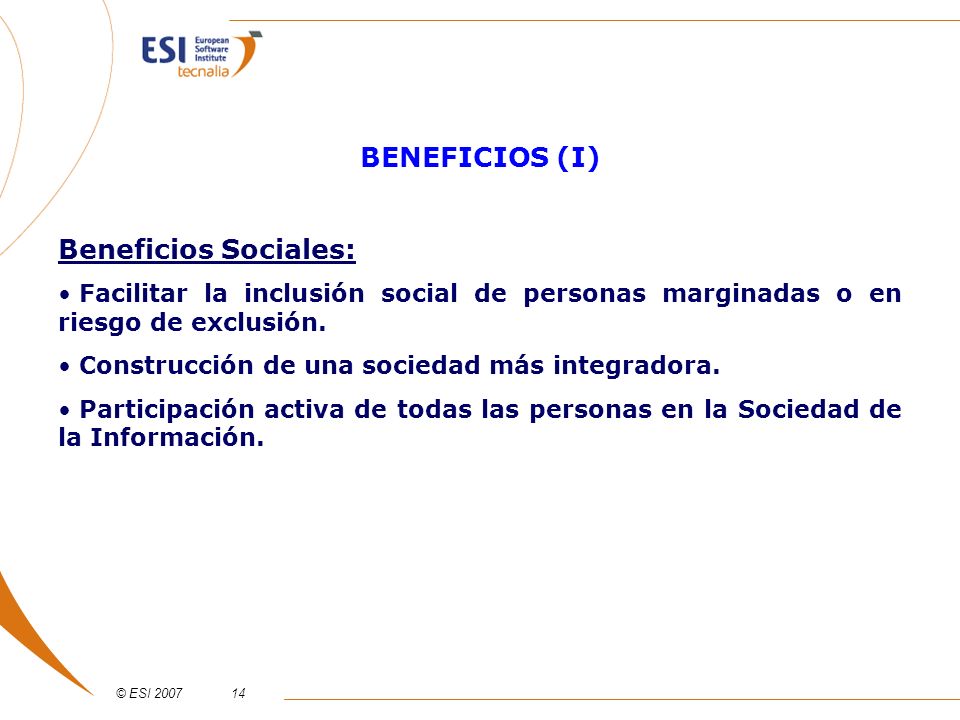 ESI European Software Institute
tecnalia

BENEFICIOS (I)

Beneficios Sociales:

• Facilitar la inclusión social de personas marginadas o en riesgo de exclusión.

• Construcción de una sociedad más integradora.

• Participación activa de todas las personas en la Sociedad de la Información.

© ESI 2007 14